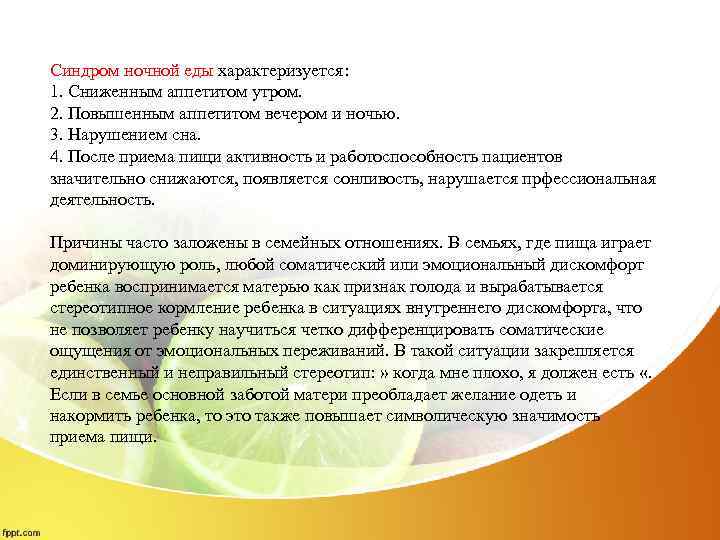 Синдром ночной еды характеризуется:
1. Сниженным аппетитом утром.
2. Повышенным аппетитом вечером и ночью.
3. Нарушением сна.
4. После приема пищи активность и работоспособность пациентов значительно снижаются, появляется сонливость, нарушается прфессиональная деятельность.

Причины часто заложены в семейных отношениях. В семьях, где пища играет доминирующую роль, любой соматический или эмоциональный дискомфорт ребенка воспринимается матерью как признак голода и вырабатывается стереотипное кормление ребенка в ситуациях внутреннего дискомфорта, что не позволяет ребенку научиться четко дифференцировать соматические ощущения от эмоциональных переживаний. В такой ситуации закрепляется единственный и неправильный стереотип: » когда мне плохо, я должен есть «. Если в семье основной заботой матери преобладает желание одеть и накормить ребенка, то это также повышает символическую значимость приема пищи.

fppt.com